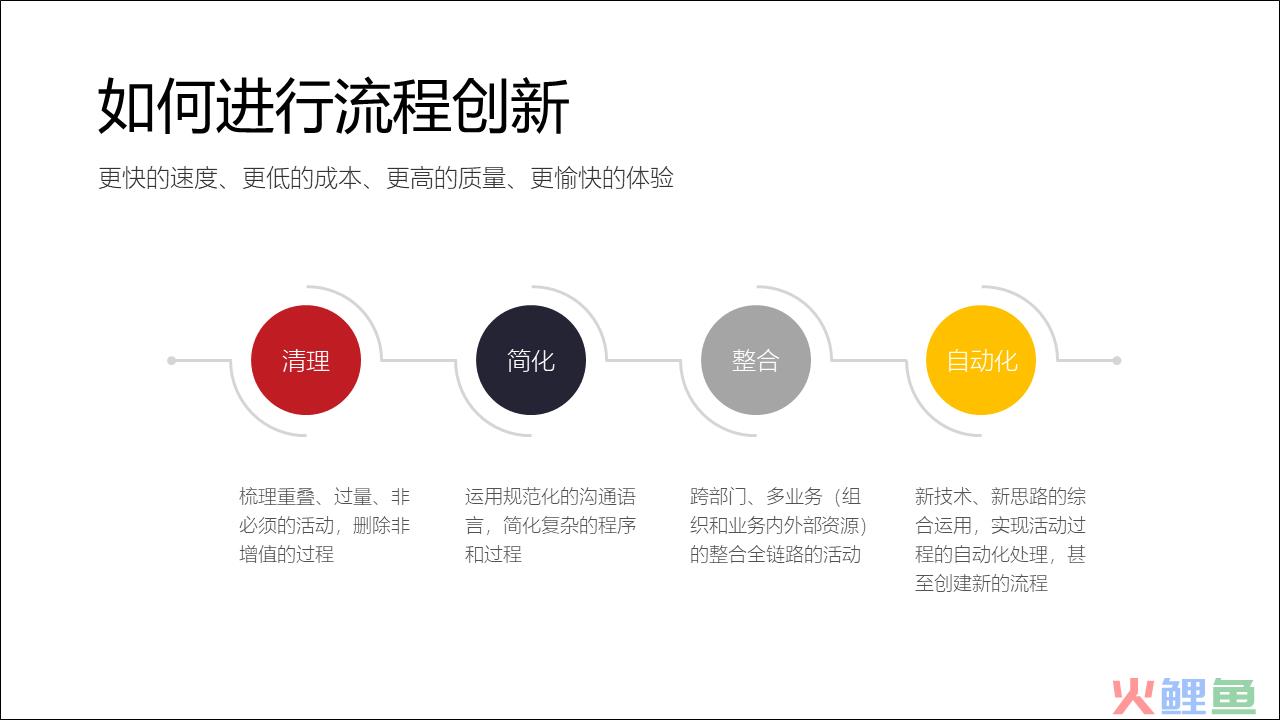 如何进行流程创新

更快的速度、更低的成本、更高的质量、更愉快的体验

清理

简化

整合

自动化

梳理重叠、过量、非必须的活动，删除非增值的过程

运用规范化的沟通语言，简化复杂的程序和过程

跨部门、多业务（组织和业务内外部资源）的整合全链路的活动

新技术、新思路的综合运用，实现活动过程的自动化处理，甚至创建新的流程

火鲤鱼